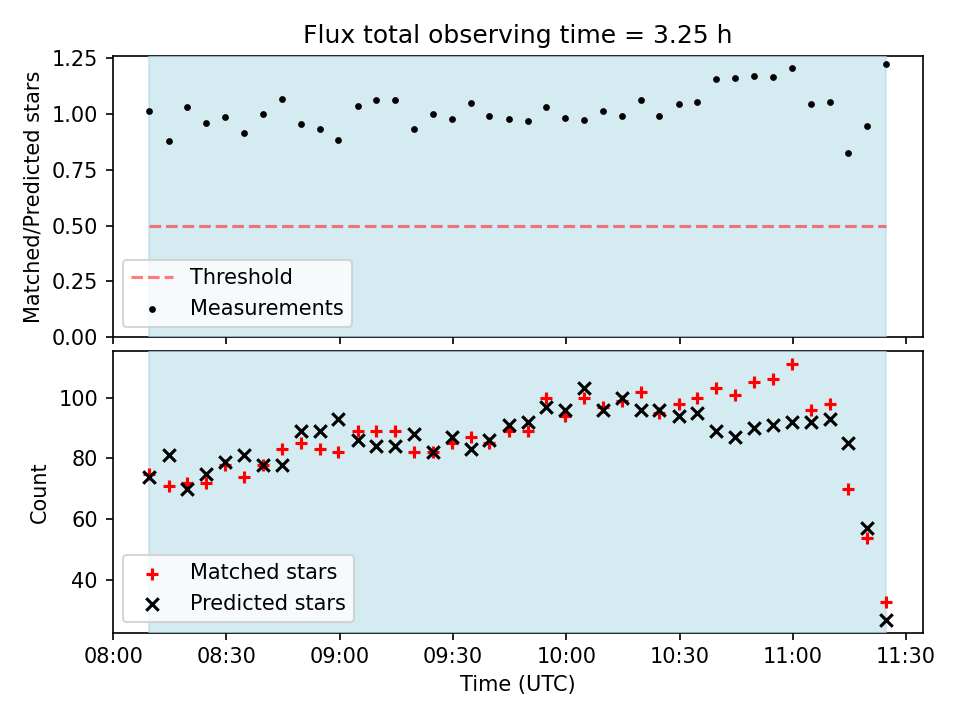 Flux total observing time = 3.25 h

Matched/Predicted stars

1.25
1.00
0.75
0.50
0.25
0.00

Threshold
Measurements

Count

100
80
60
40

Matched stars
Predicted stars

08:00 08:30 09:00 09:30 10:00 10:30 11:00 11:30

Time (UTC)